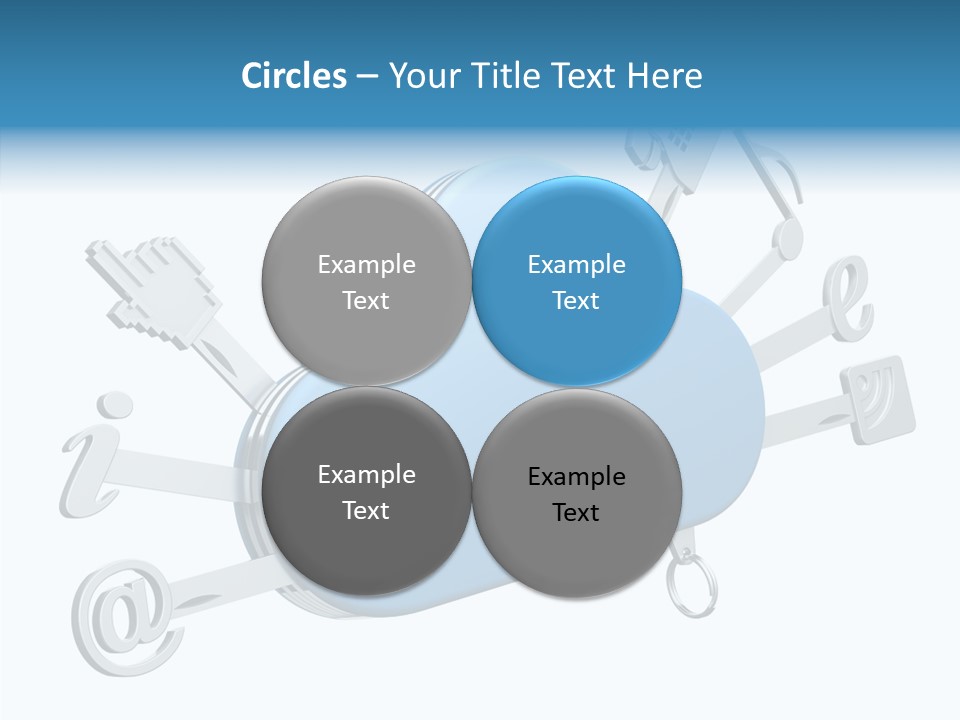 Circles – Your Title Text Here

Example Text

Example Text

Example Text

Example Text